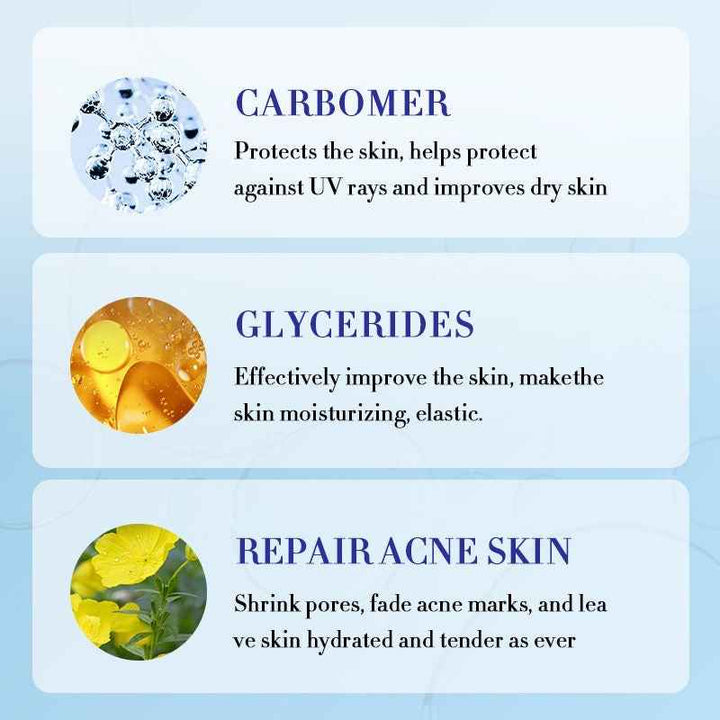 CARBOMER

Protects the skin, helps protect against UV rays and improves dry skin

GLYCERIDES

Effectively improve the skin, makethe skin moisturizing, elastic.

REPAIR ACNE SKIN

Shrink pores, fade acne marks, and lea ve skin hydrated and tender as ever